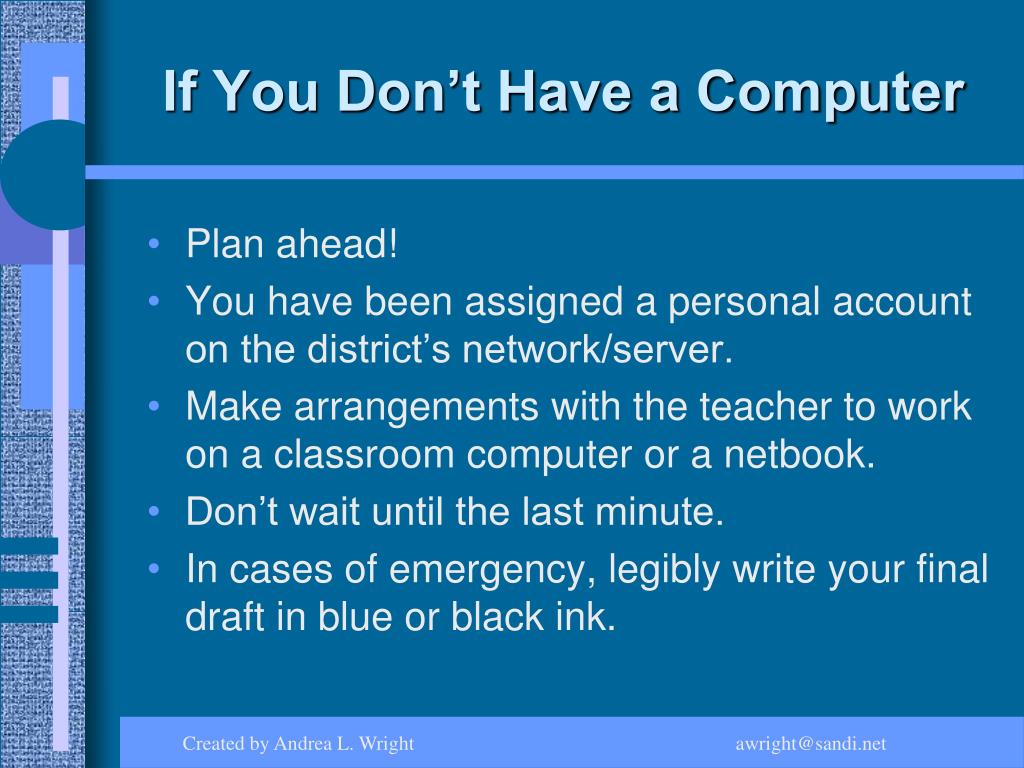 If You Don’t Have a Computer

• Plan ahead!
• You have been assigned a personal account on the district’s network/server.
• Make arrangements with the teacher to work on a classroom computer or a netbook.
• Don’t wait until the last minute.
• In cases of emergency, legibly write your final draft in blue or black ink.

Created by Andrea L. Wright

awright@sandi.net